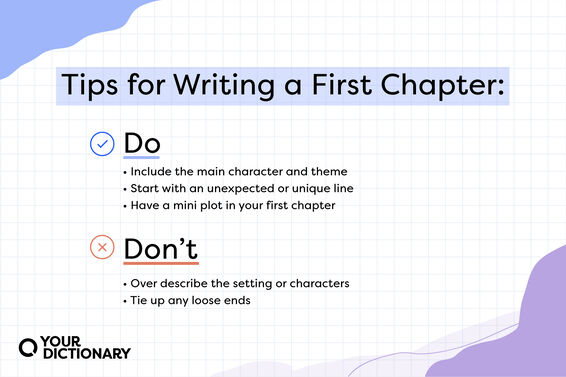 Tips for Writing a First Chapter:

Do

• Include the main character and theme
• Start with an unexpected or unique line
• Have a mini plot in your first chapter

Don't

• Over describe the setting or characters
• Tie up any loose ends

YOUR DICTIONARY